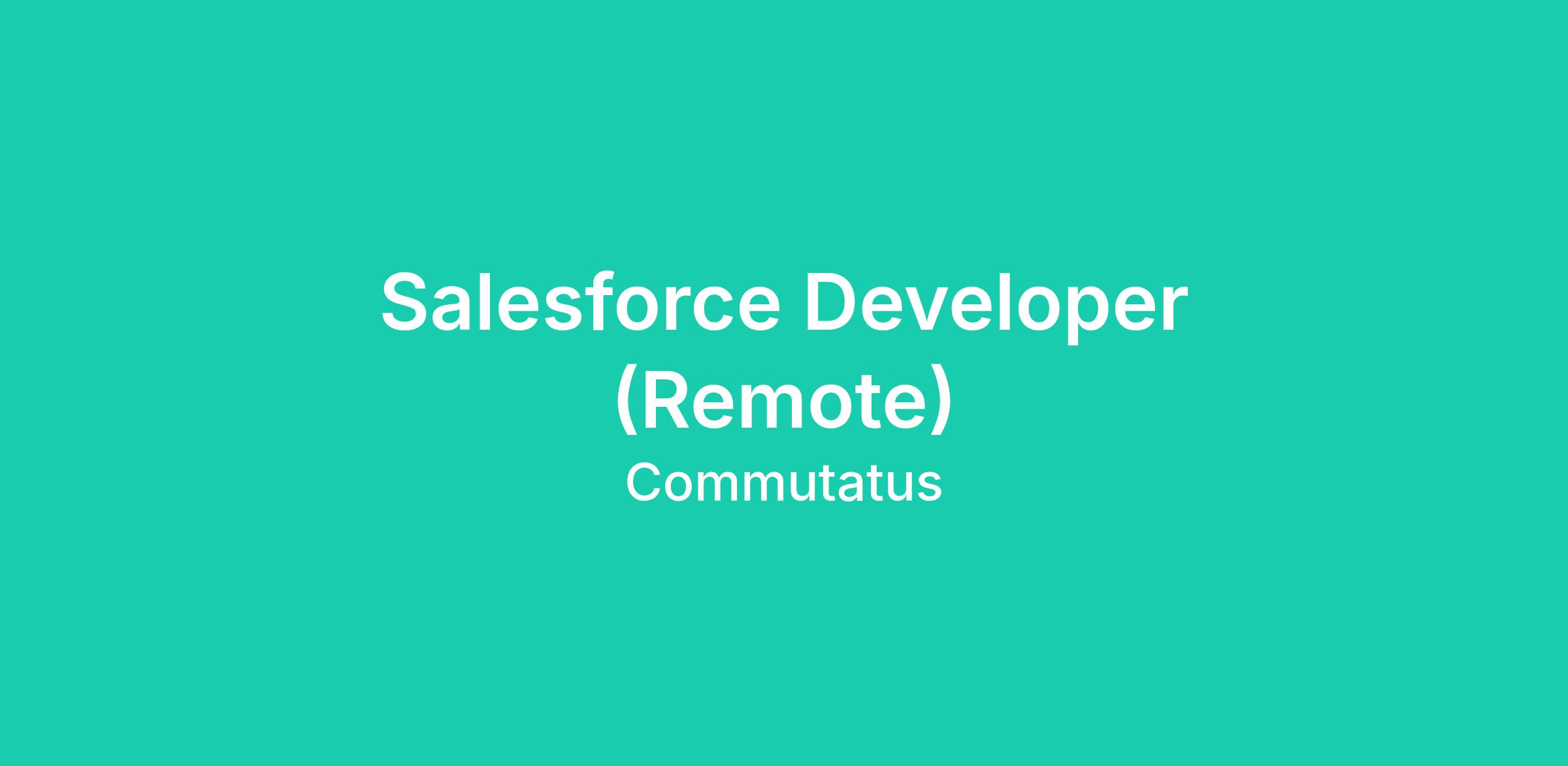 Salesforce Developer (Remote)

Commutatus